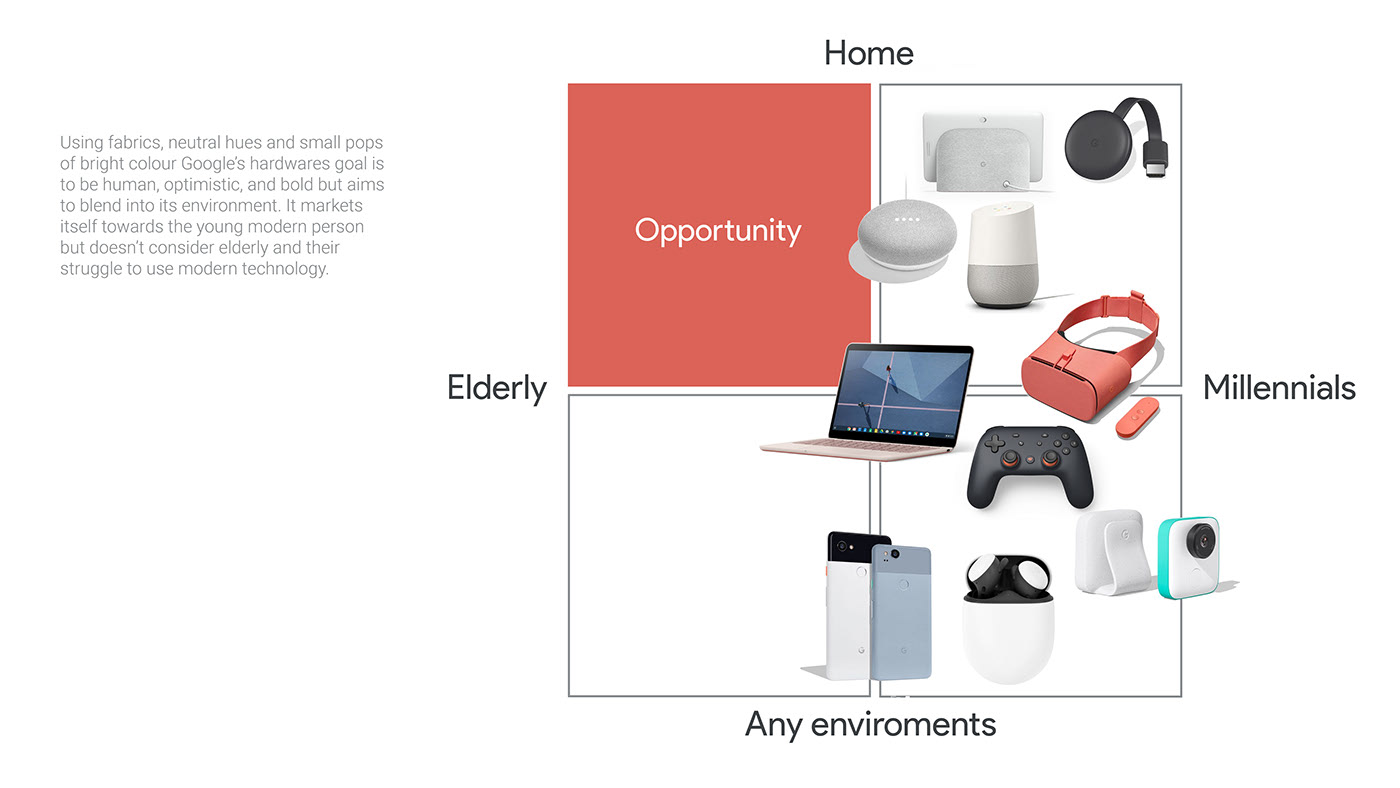 Using fabrics, neutral hues and small pops of bright colour Google's hardwares goal is to be human, optimistic, and bold but aims to blend into its environment. It markets itself towards the young modern person but doesn't consider elderly and their struggle to use modern technology.

Home

Opportunity

Elderly

Millennials

Any enviroments